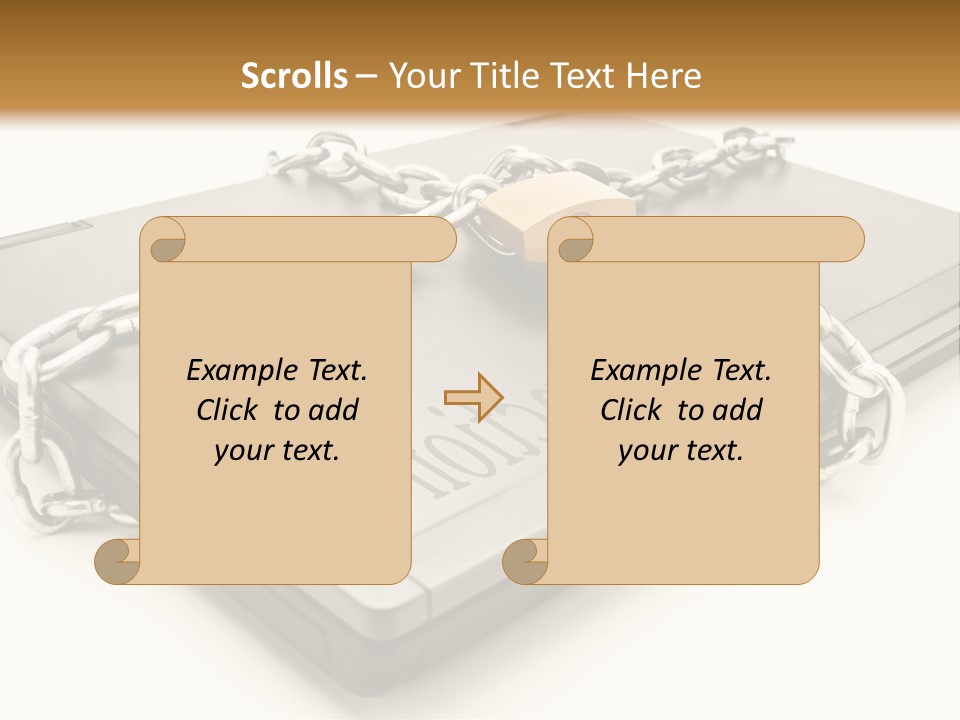 Scrolls – Your Title Text Here

Example Text. Click to add your text.

Example Text. Click to add your text.